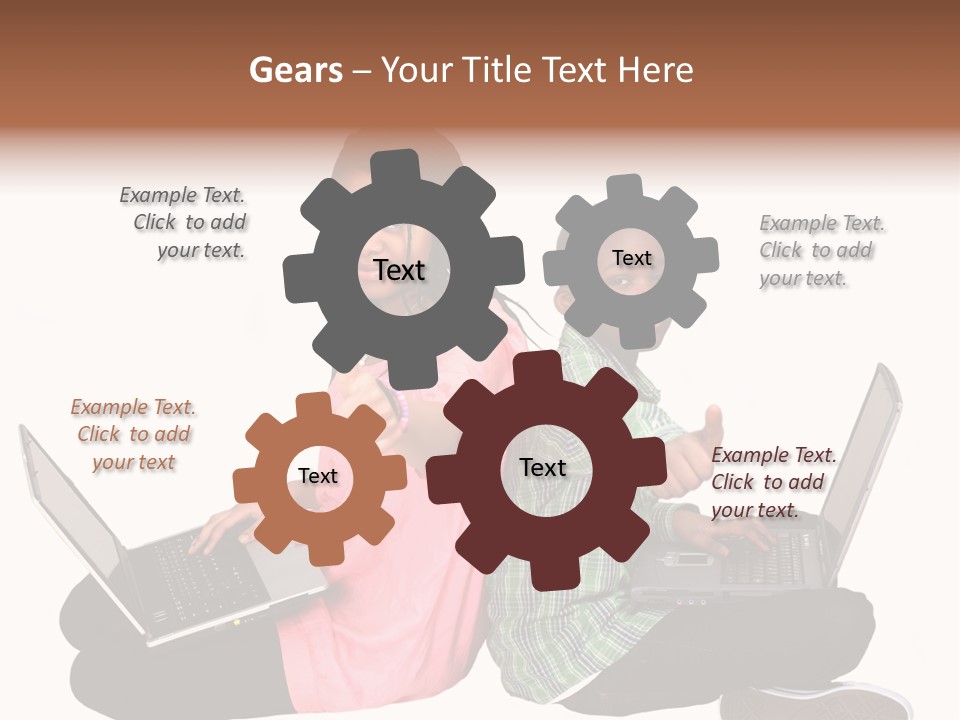 Gears – Your Title Text Here

Example Text. Click to add your text.

Text

Text

Example Text. Click to add your text.

Example Text. Click to add your text

Text

Text

Example Text. Click to add your text.